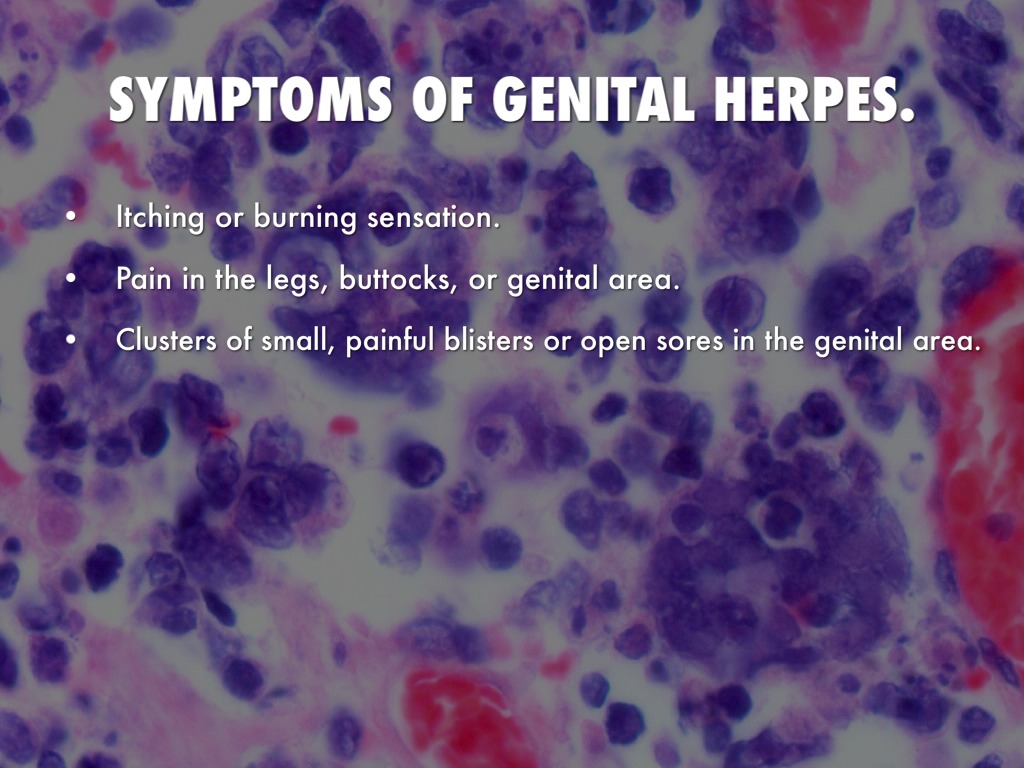 SYMPTOMS OF GENITAL HERPES.

• Itching or burning sensation.
• Pain in the legs, buttocks, or genital area.
• Clusters of small, painful blisters or open sores in the genital area.